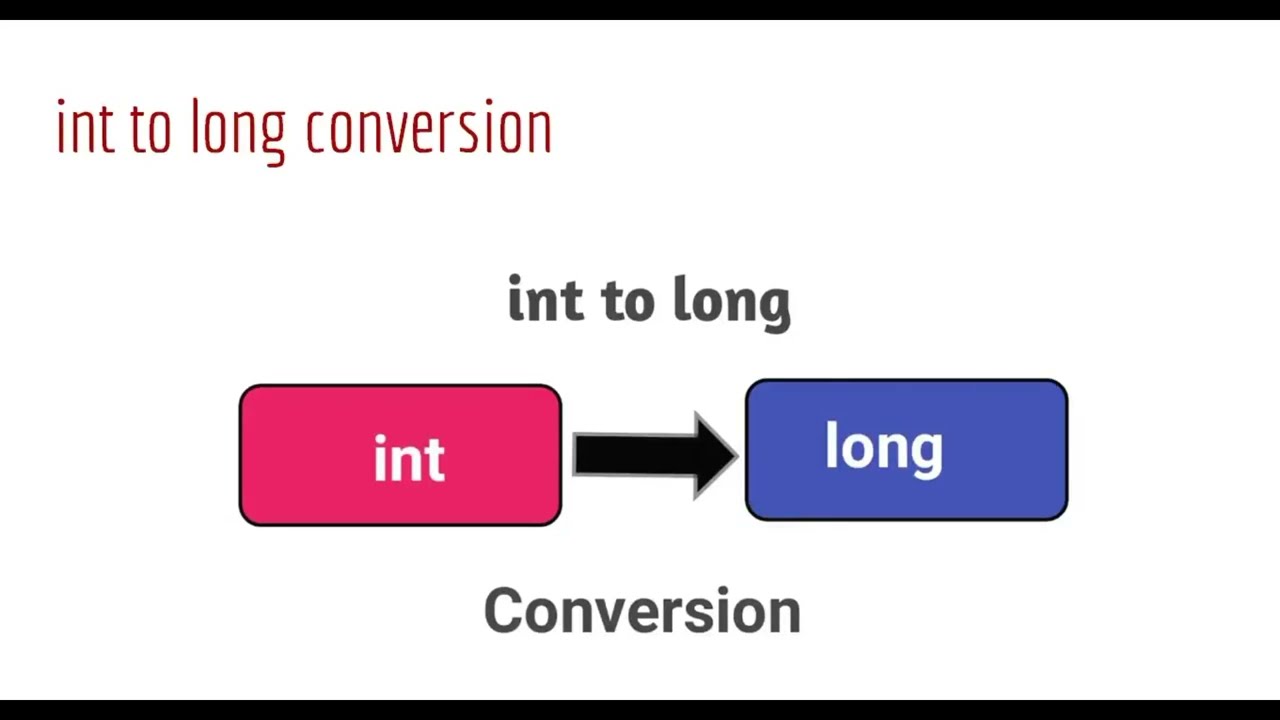 int to long conversion

int to long

int

long

Conversion